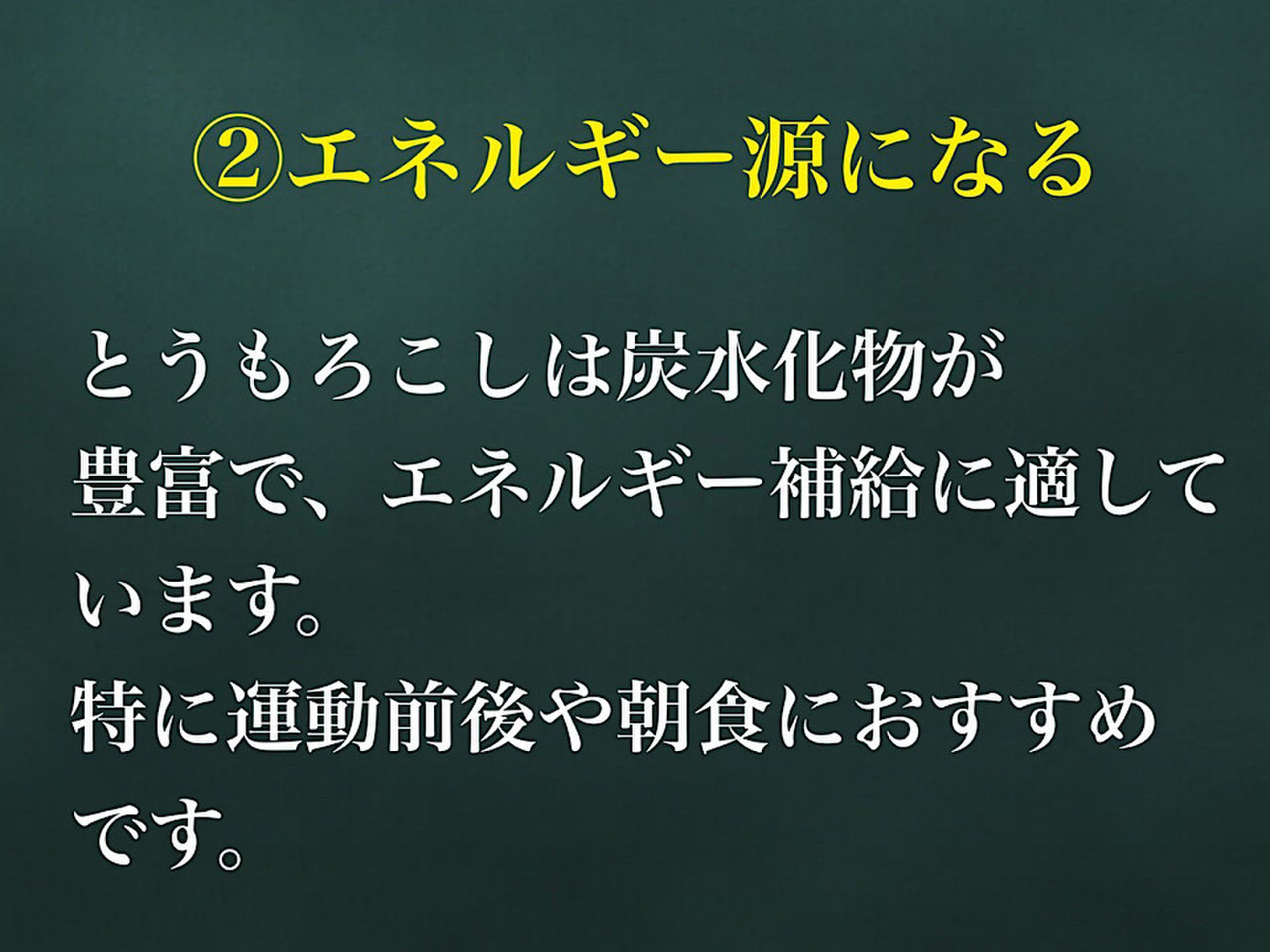 ②エネルギー源になる

とうもろこしは炭水化物が豊富で、エネルギー補給に適しています。
特に運動前後や朝食におすすめです。